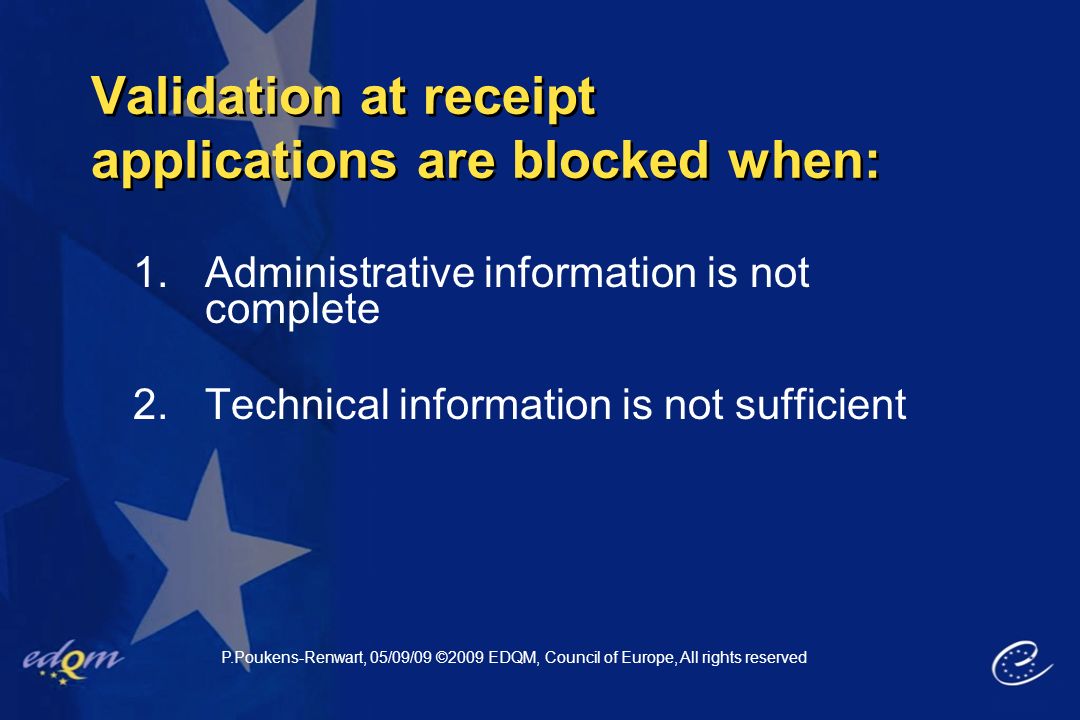 Validation at receipt
applications are blocked when:

1. Administrative information is not complete

2. Technical information is not sufficient

edqm

P.Poukens-Renwart, 05/09/09 ©2009 EDQM, Council of Europe, All rights reserved